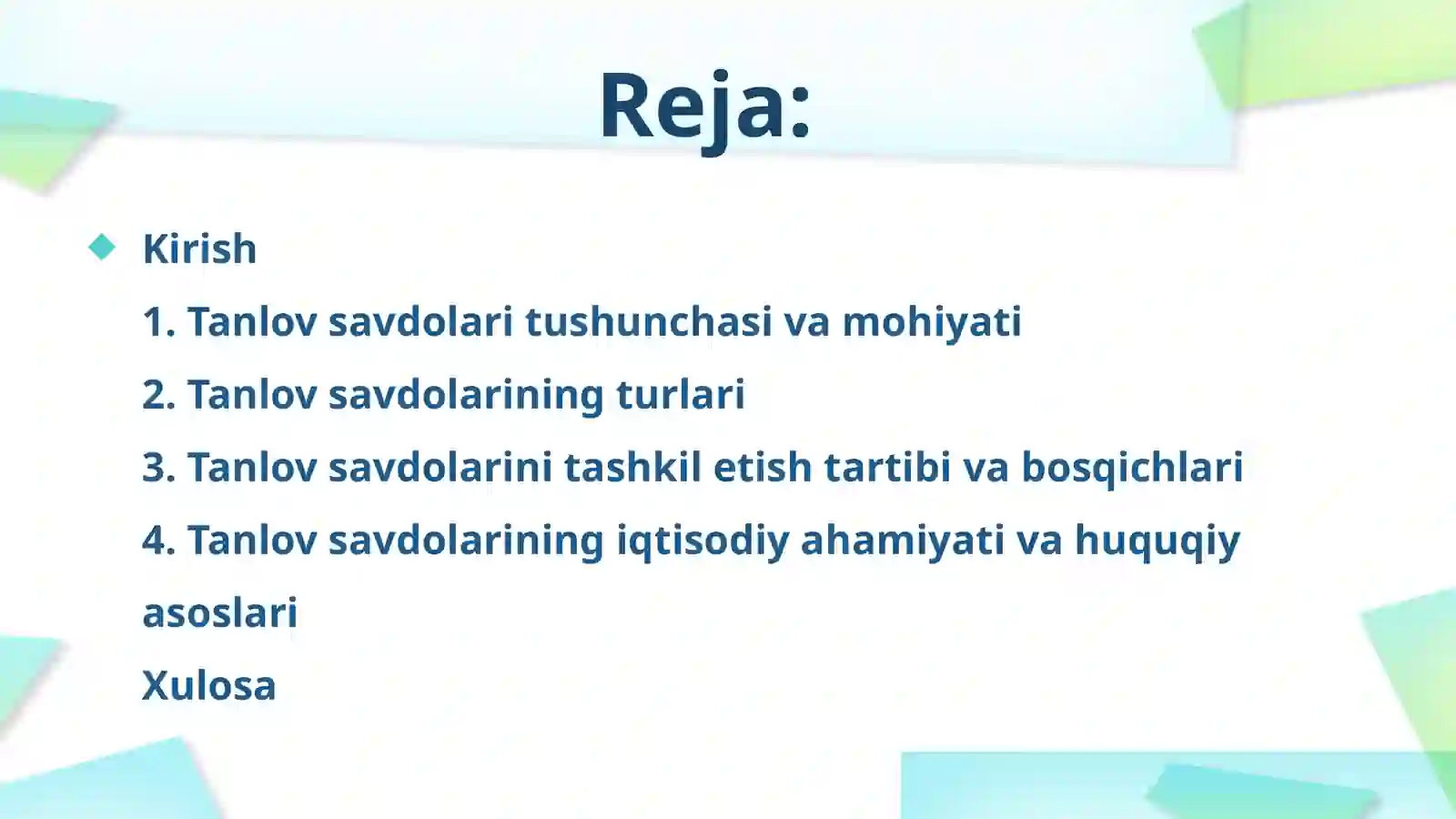 Reja:

Kirish

1. Tanlov savdolari tushunchasi va mohiyati

2. Tanlov savdolarining turlari

3. Tanlov savdolarini tashkil etish tartibi va bosqichlari

4. Tanlov savdolarining iqtisodiy ahamiyati va huquqiy asoslari

Xulosa